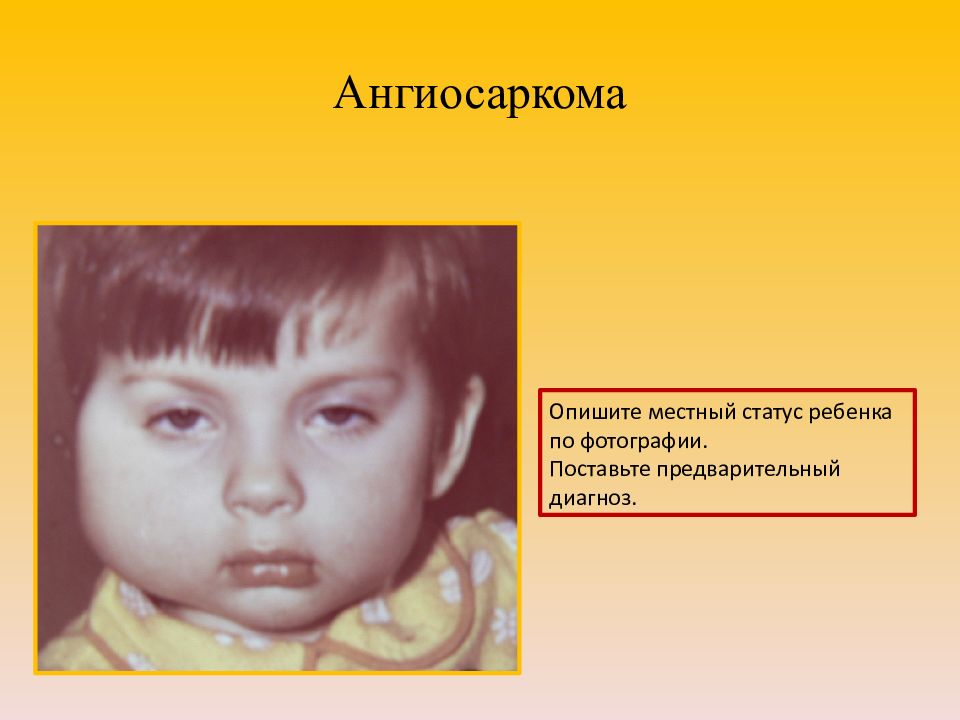 Ангиосаркома

Опишите местный статус ребенка по фотографии.
Поставьте предварительный диагноз.